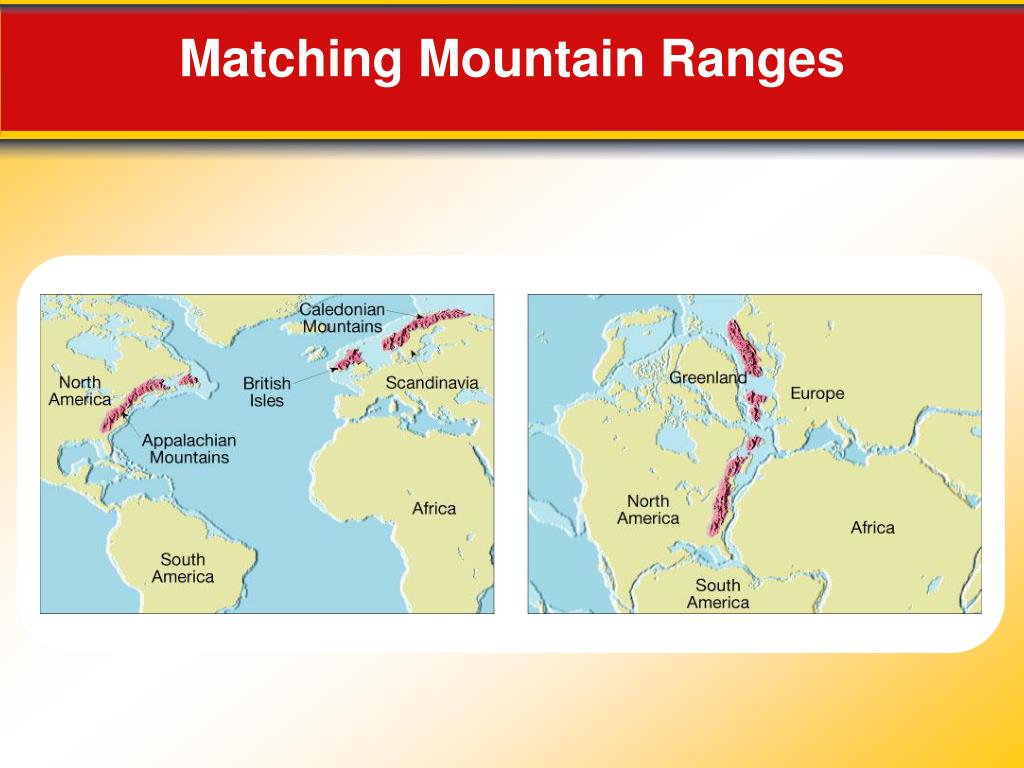 Matching Mountain Ranges

Caledonian Mountains

North America

British Isles

Scandinavia

Appalachian Mountains

Africa

South America

Greenland

Europe

North America

Africa

South America